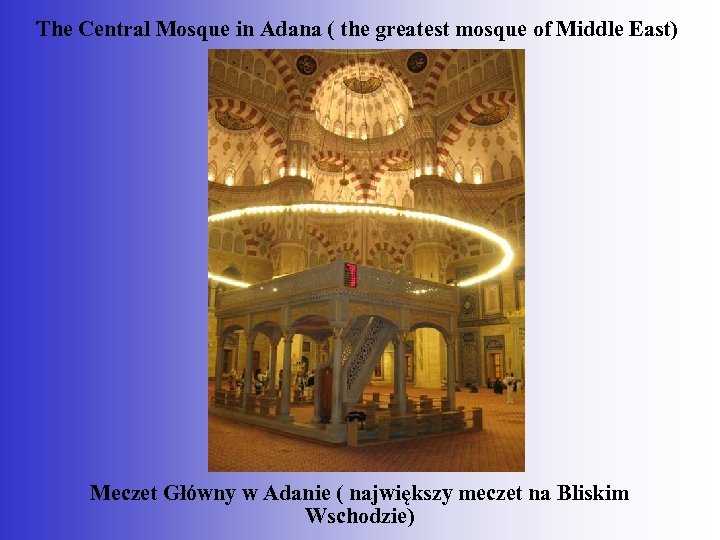 The Central Mosque in Adana ( the greatest mosque of Middle East)

Meczet Główny w Adanie ( największy meczet na Bliskim Wschodzie)